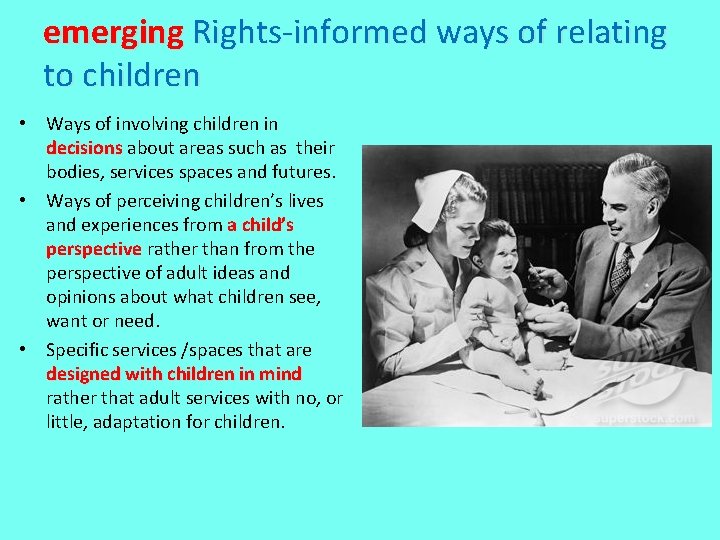 emerging Rights-informed ways of relating to children

• Ways of involving children in decisions about areas such as their bodies, services spaces and futures.
• Ways of perceiving children's lives and experiences from a child's perspective rather than from the perspective of adult ideas and opinions about what children see, want or need.
• Specific services /spaces that are designed with children in mind rather that adult services with no, or little, adaptation for children.

SUPER STOCK
superstock.com